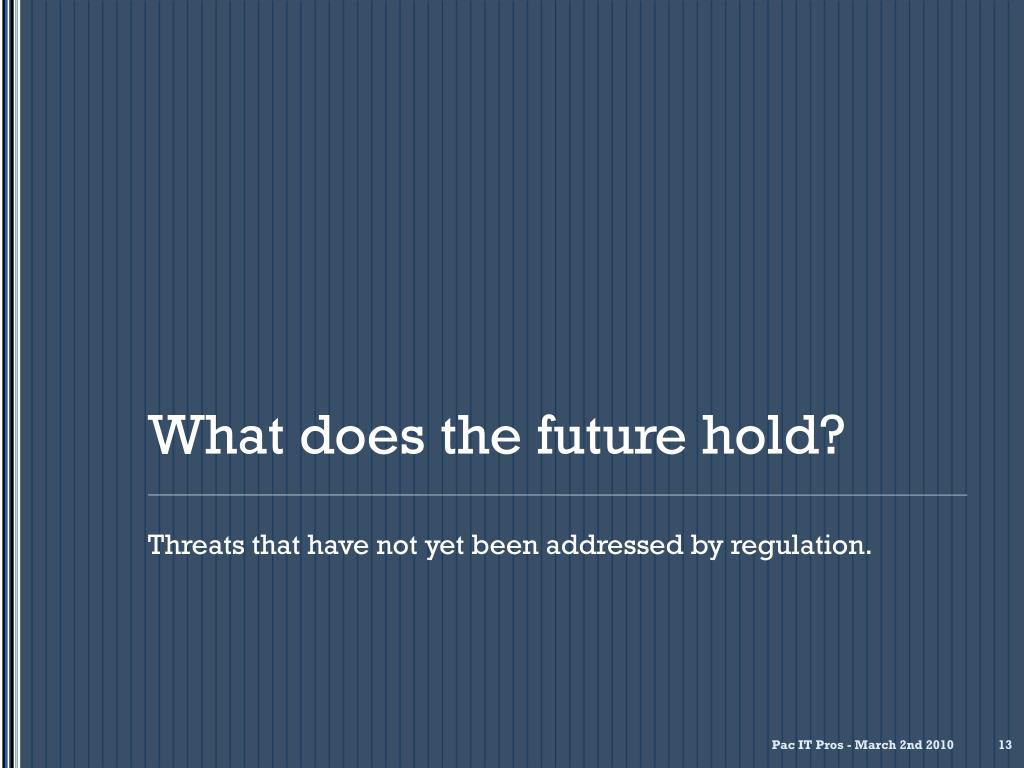 What does the future hold?

Threats that have not yet been addressed by regulation.

Pac IT Pros - March 2nd 2010 13